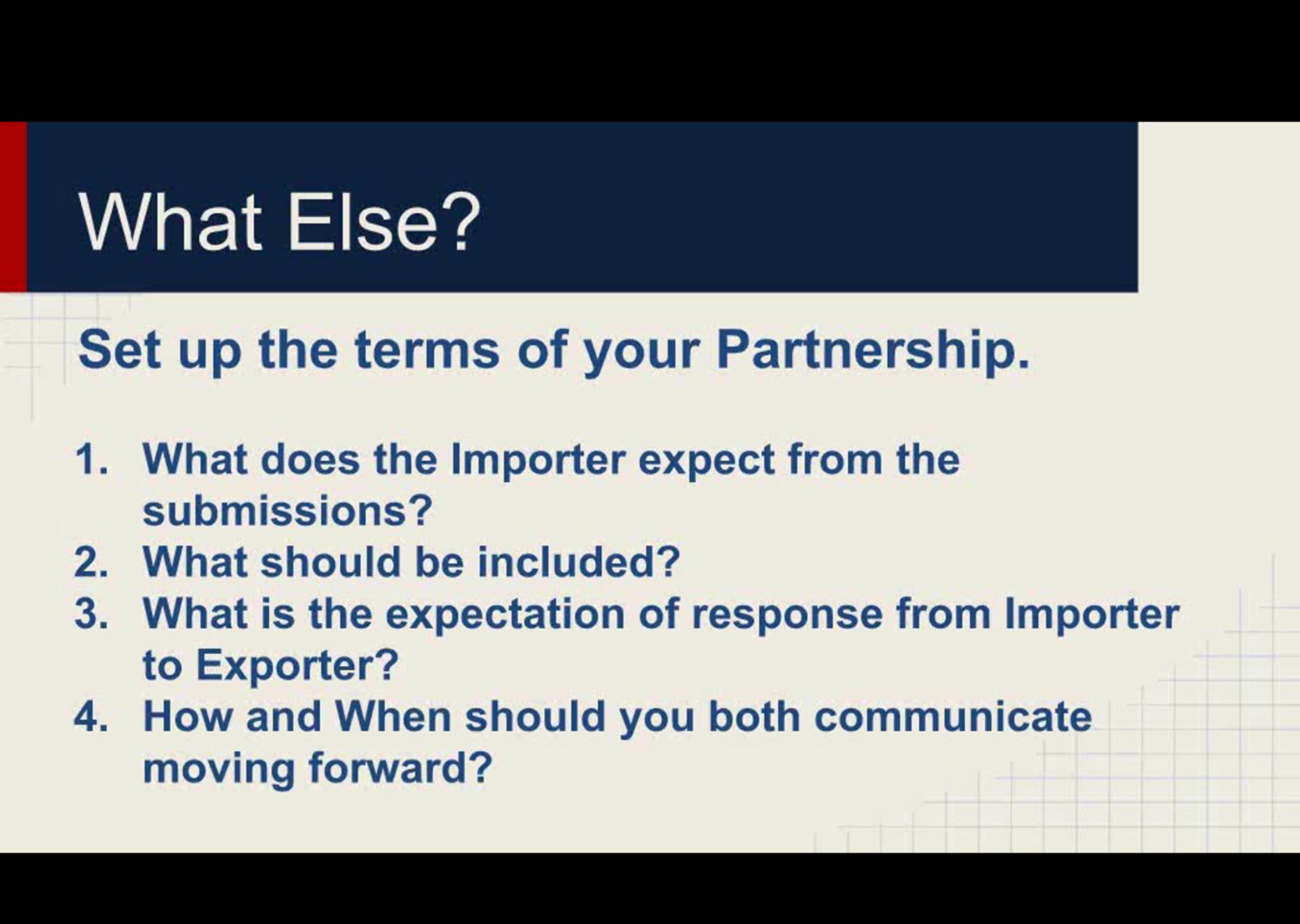 What Else?

Set up the terms of your Partnership.

1. What does the Importer expect from the submissions?
2. What should be included?
3. What is the expectation of response from Importer to Exporter?
4. How and When should you both communicate moving forward?